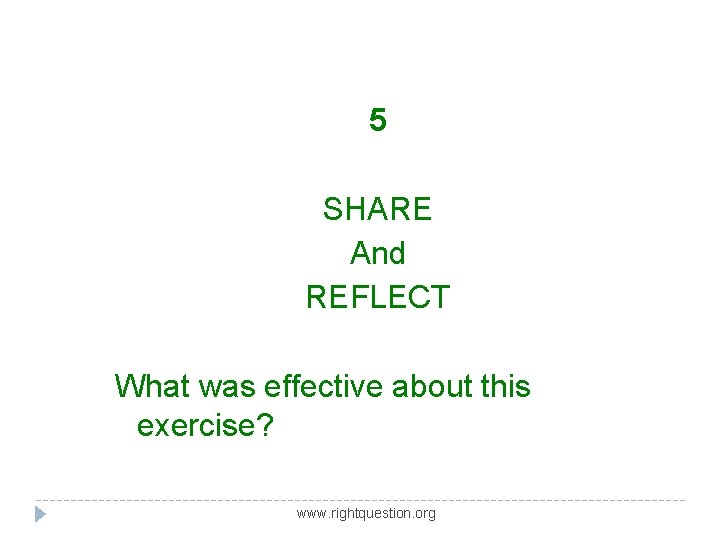 5

SHARE
And
REFLECT

What was effective about this exercise?

www.rightquestion.org